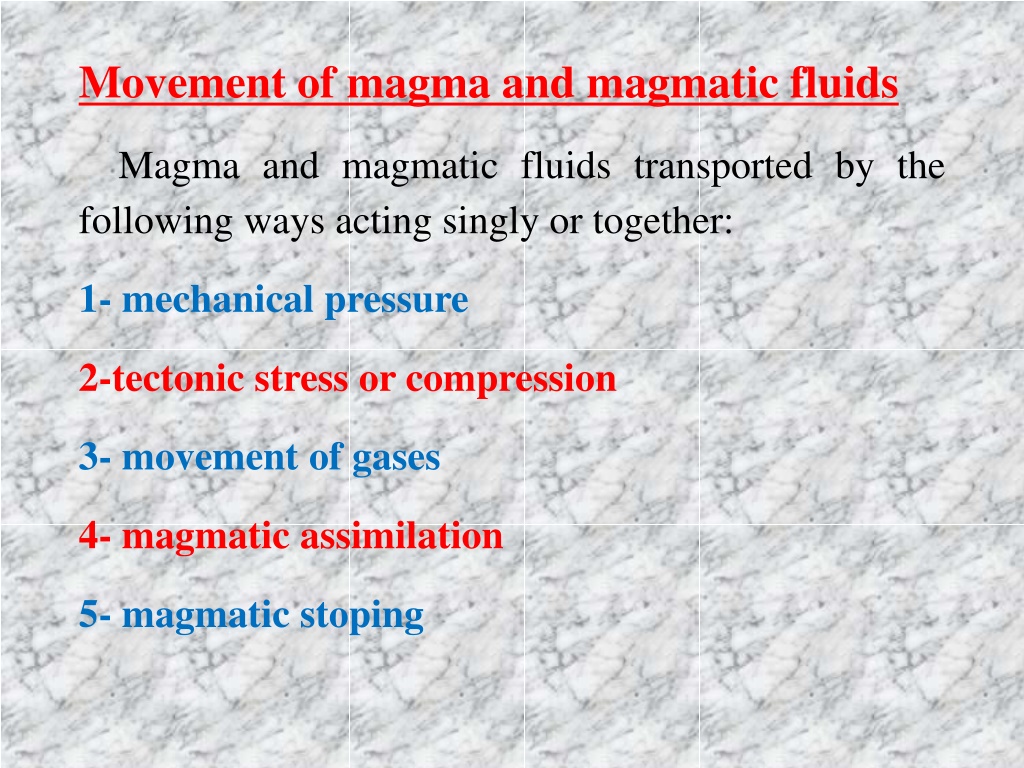 Movement of magma and magmatic fluids

Magma and magmatic fluids transported by the following ways acting singly or together:

1- mechanical pressure

2-tectonic stress or compression

3- movement of gases

4- magmatic assimilation

5- magmatic stoping